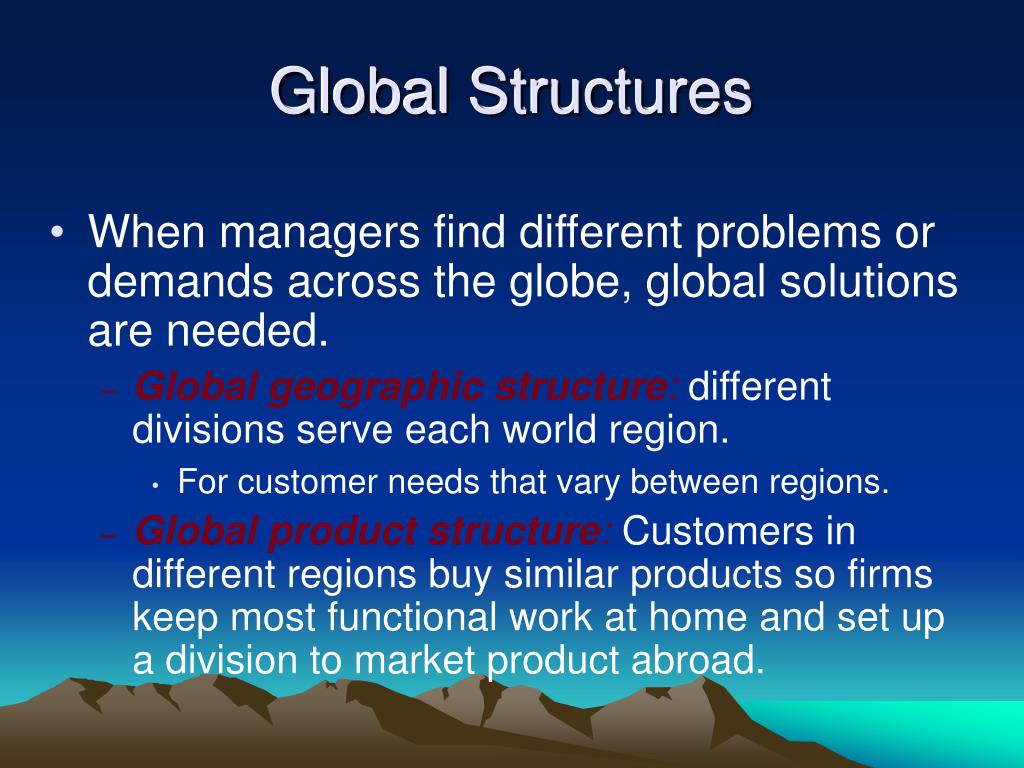 Global Structures

• When managers find different problems or demands across the globe, global solutions are needed.

– Global geographic structure: different divisions serve each world region.

• For customer needs that vary between regions.

– Global product structure: Customers in different regions buy similar products so firms keep most functional work at home and set up a division to market product abroad.